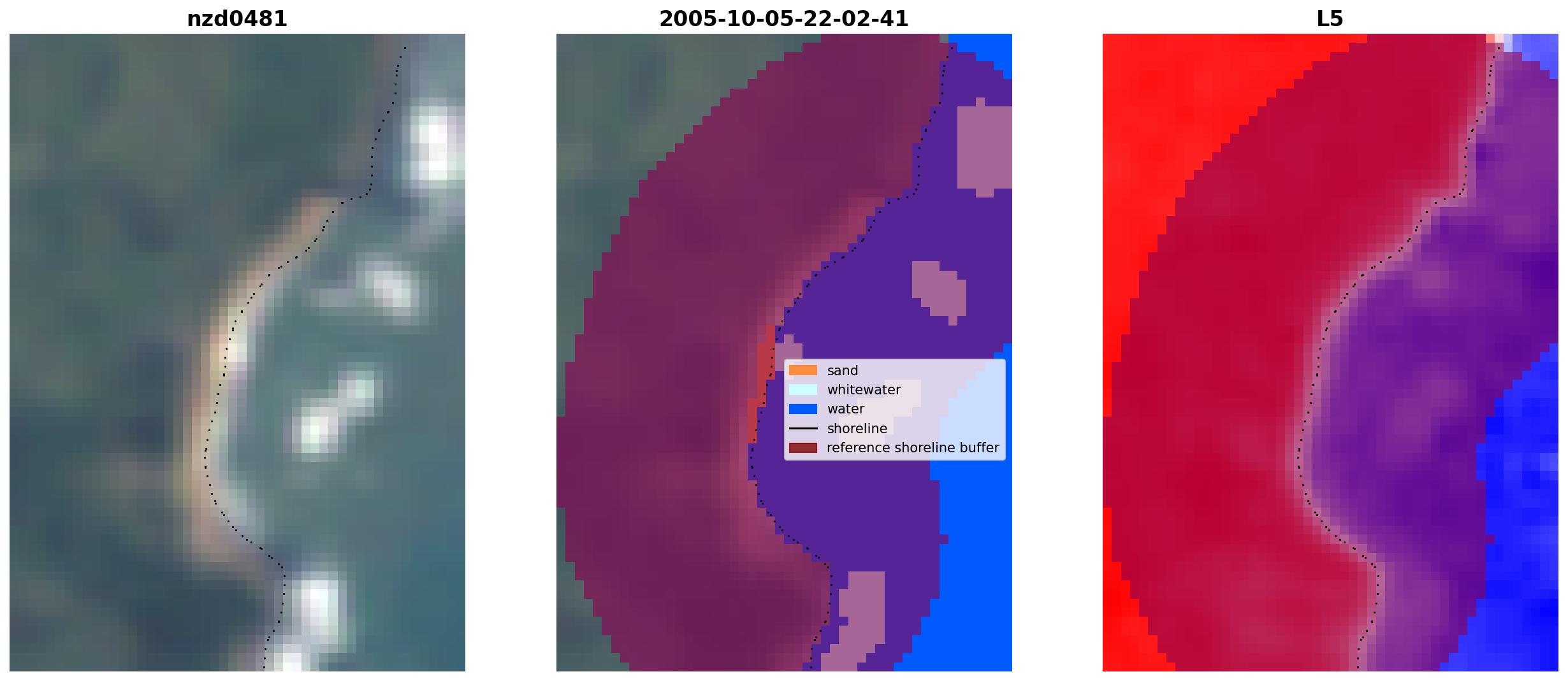 nzd0481

2005-10-05-22-02-41

sand
whitewater
water
shoreline
reference shoreline buffer

L5